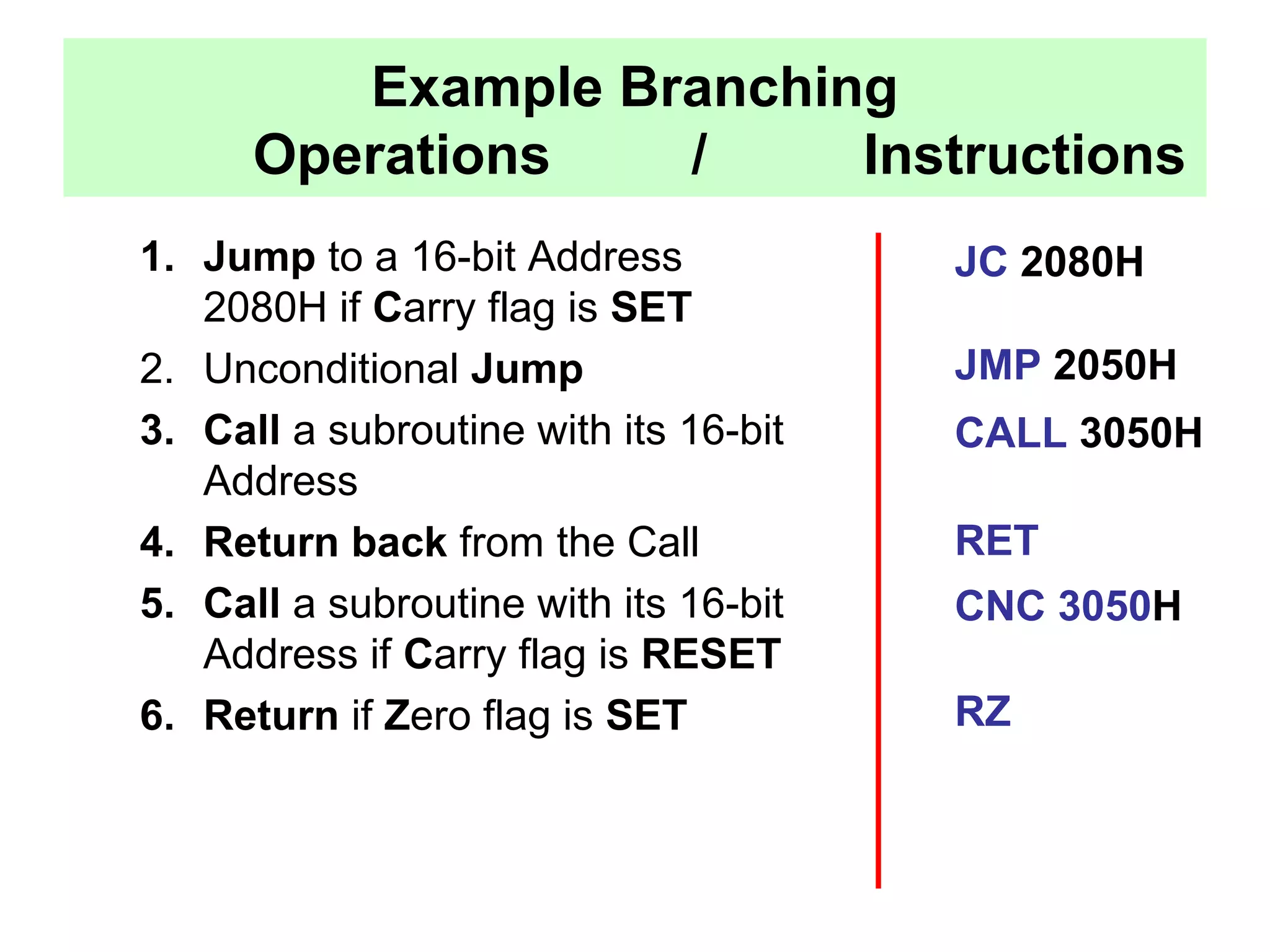 Example Branching Operations / Instructions

1. Jump to a 16-bit Address 2080H if Carry flag is SET
2. Unconditional Jump
3. Call a subroutine with its 16-bit Address
4. Return back from the Call
5. Call a subroutine with its 16-bit Address if Carry flag is RESET
6. Return if Zero flag is SET

JC 2080H

JMP 2050H

CALL 3050H

RET

CNC 3050H

RZ